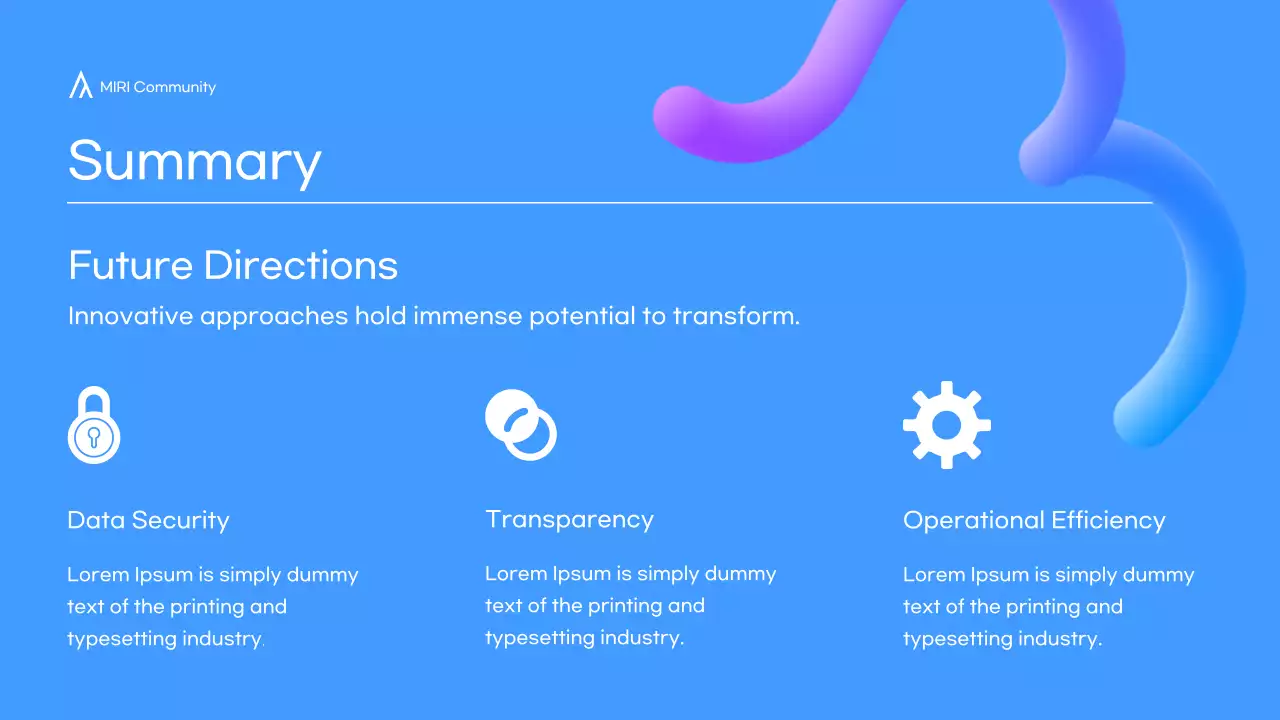 MIRI Community

Summary

Future Directions

Innovative approaches hold immense potential to transform.

Data Security

Lorem Ipsum is simply dummy text of the printing and typesetting industry.

Transparency

Lorem Ipsum is simply dummy text of the printing and typesetting industry.

Operational Efficiency

Lorem Ipsum is simply dummy text of the printing and typesetting industry.